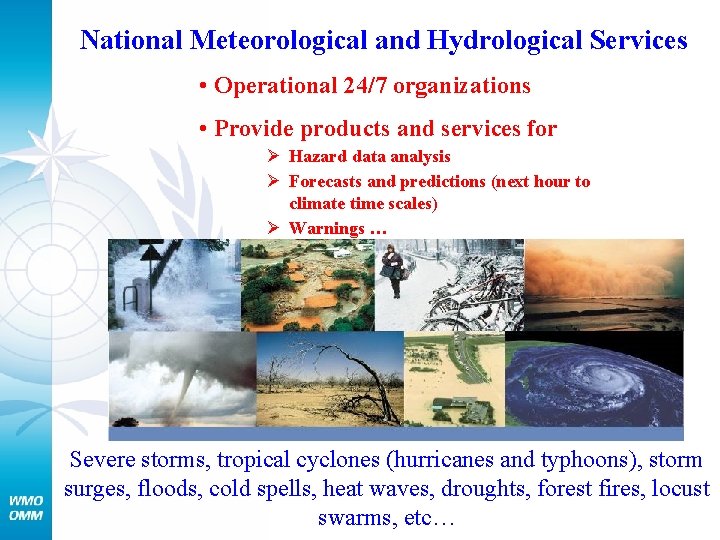 National Meteorological and Hydrological Services

• Operational 24/7 organizations

• Provide products and services for

➢ Hazard data analysis
➢ Forecasts and predictions (next hour to climate time scales)
➢ Warnings …

Severe storms, tropical cyclones (hurricanes and typhoons), storm surges, floods, cold spells, heat waves, droughts, forest fires, locust swarms, etc…

WMO
OMM